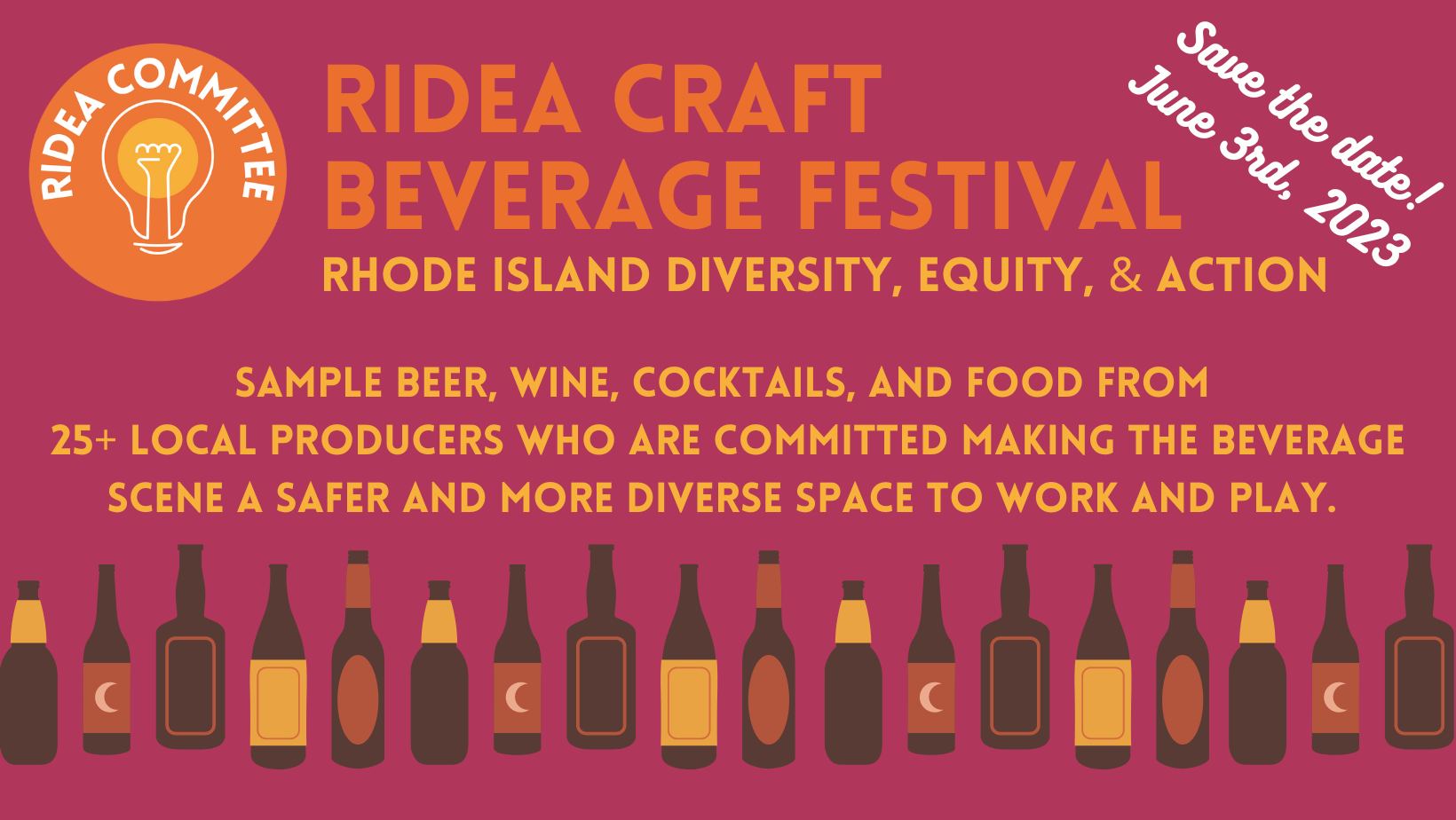 RIDEA COMMITTEE

RIDEA CRAFT BEVERAGE FESTIVAL

RHODE ISLAND DIVERSITY, EQUITY, & ACTION

Save the date! June 3rd, 2023

SAMPLE BEER, WINE, COCKTAILS, AND FOOD FROM 25+ LOCAL PRODUCERS WHO ARE COMMITTED MAKING THE BEVERAGE SCENE A SAFER AND MORE DIVERSE SPACE TO WORK AND PLAY.